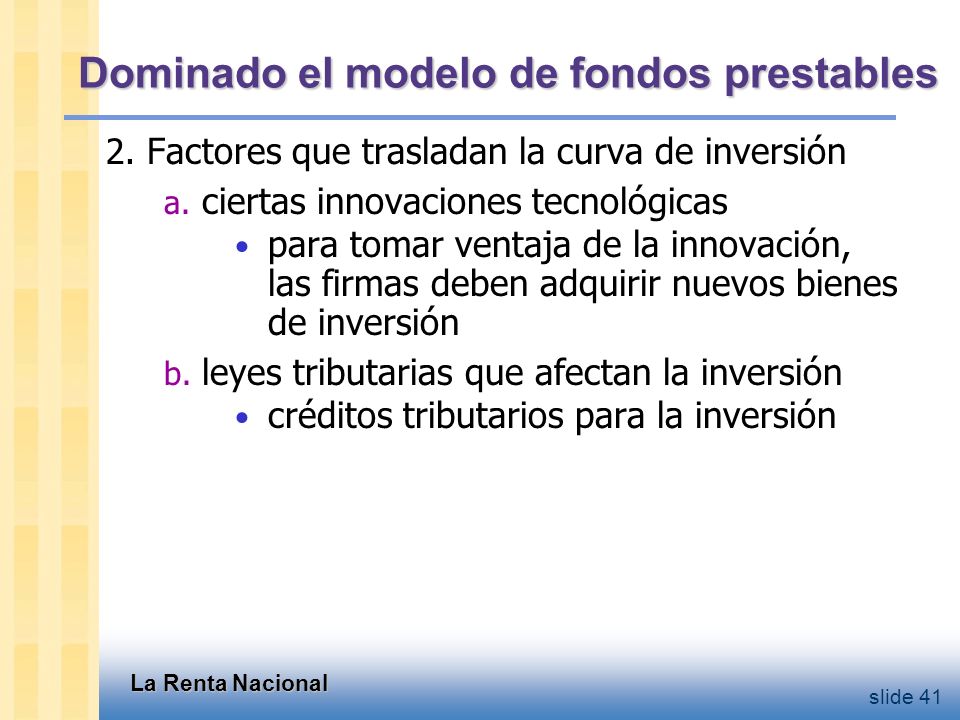 Dominado el modelo de fondos prestables

2. Factores que trasladan la curva de inversión

a. ciertas innovaciones tecnológicas

• para tomar ventaja de la innovación, las firmas deben adquirir nuevos bienes de inversión

b. leyes tributarias que afectan la inversión

• créditos tributarios para la inversión

La Renta Nacional

slide 41